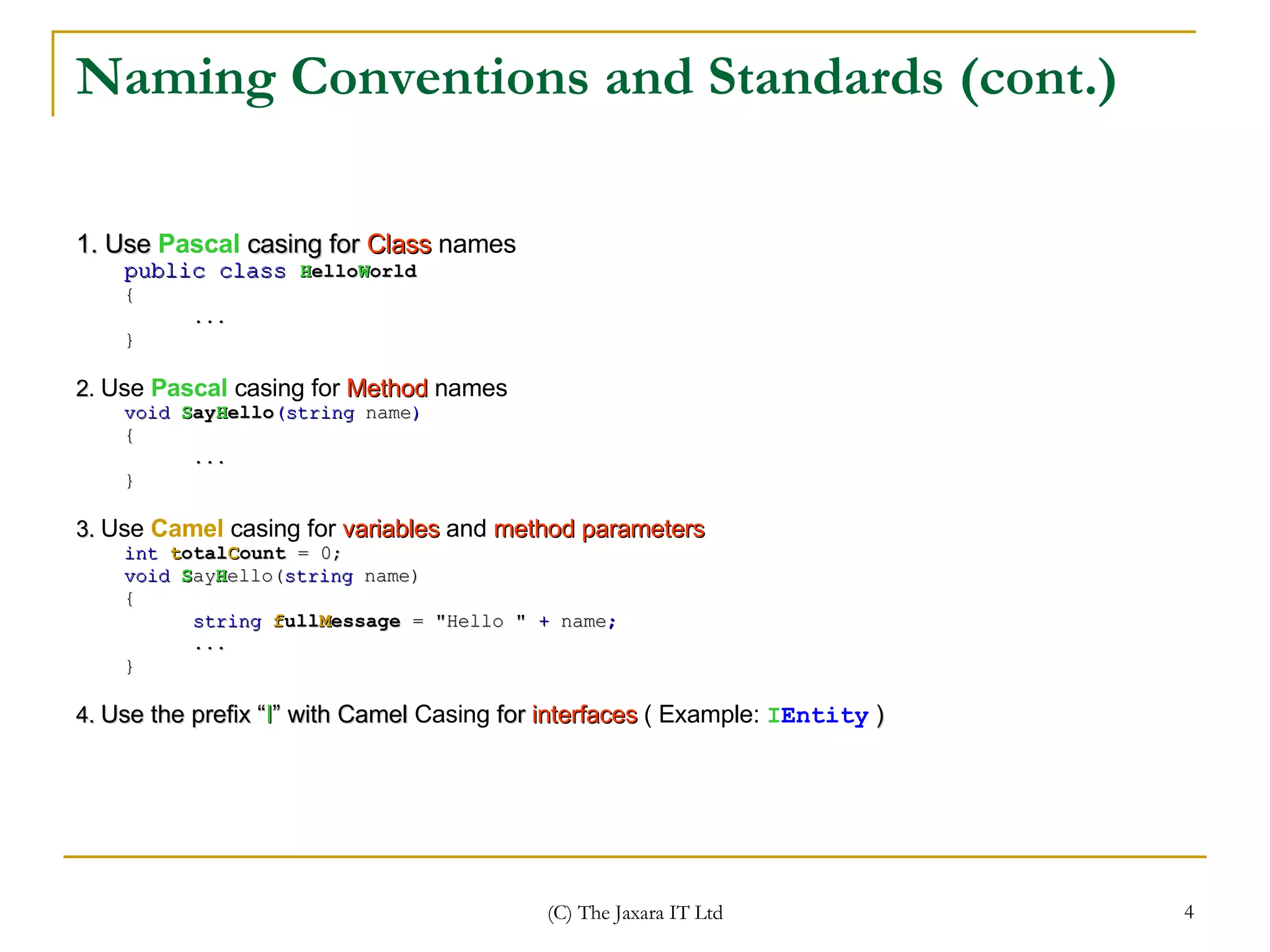 Naming Conventions and Standards (cont.)

1. Use Pascal casing for Class names

public class HelloWorld
{
	...
}

2. Use Pascal casing for Method names

void SayHello(string name)
{
	...
}

3. Use Camel casing for variables and method parameters

int totalCount = 0;
void SayHello(string name)
{
	string fullMessage = "Hello " + name;
	...
}

4. Use the prefix “I” with Camel Casing for interfaces ( Example: IEntity )

(C) The Jaxara IT Ltd

4